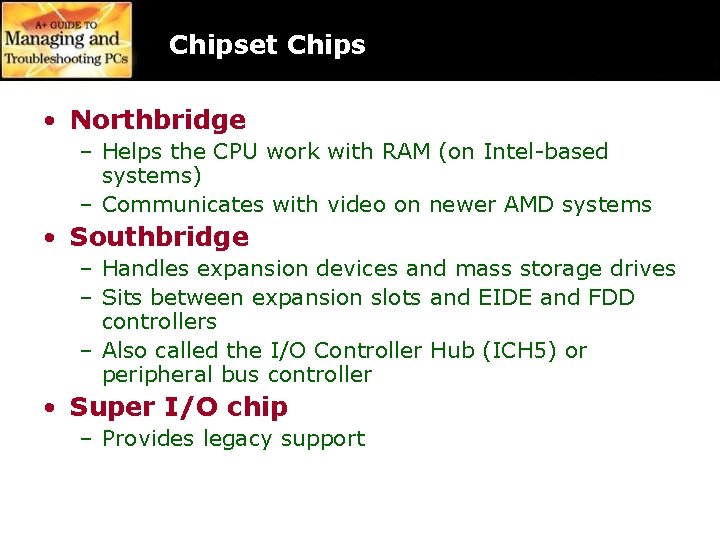 A+ GUIDE TO
Managing and
Troubleshooting PCs

Chipset Chips

• Northbridge
– Helps the CPU work with RAM (on Intel-based systems)
– Communicates with video on newer AMD systems
• Southbridge
– Handles expansion devices and mass storage drives
– Sits between expansion slots and EIDE and FDD controllers
– Also called the I/O Controller Hub (ICH5) or peripheral bus controller
• Super I/O chip
– Provides legacy support